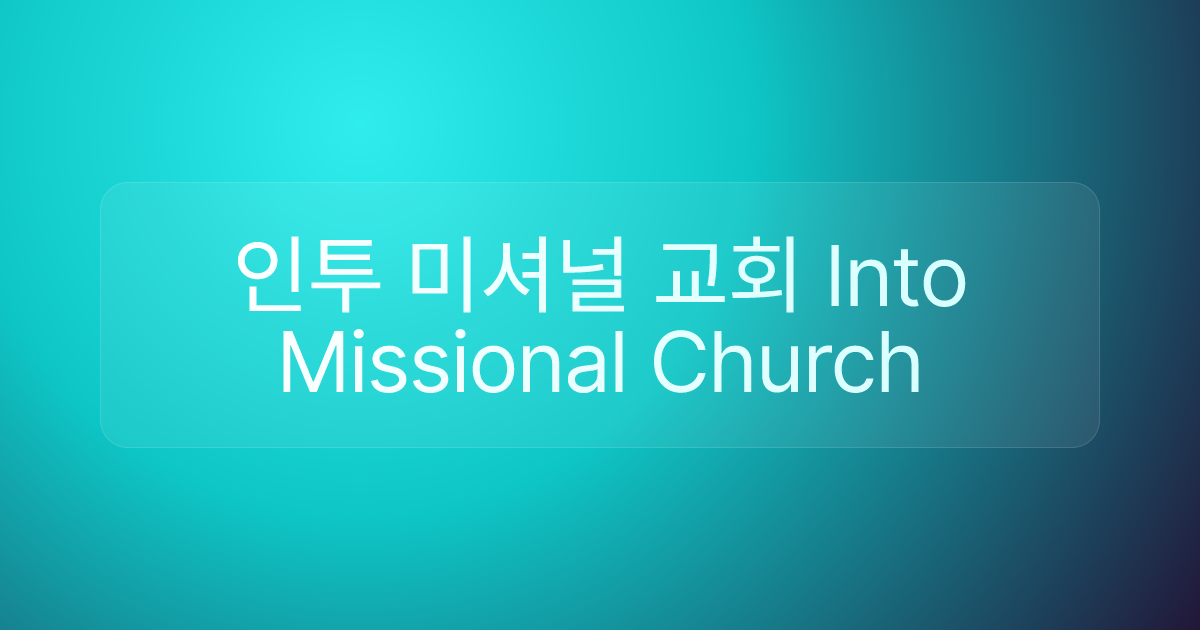 인투 미셔널 교회 Into Missional Church